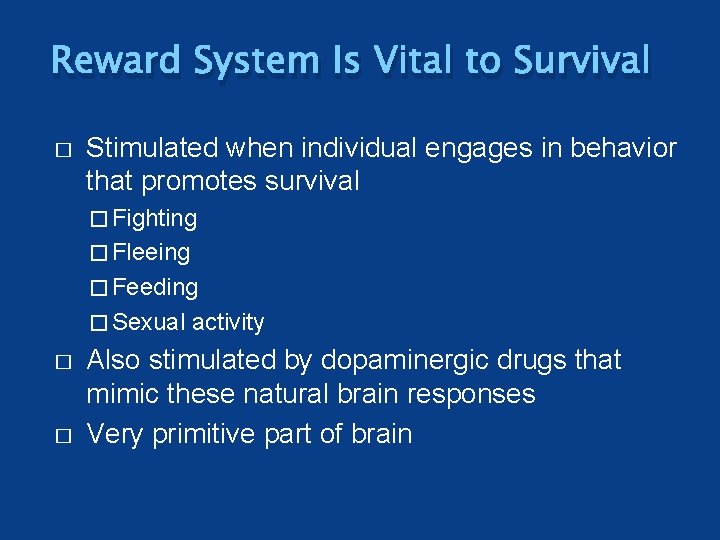 Reward System Is Vital to Survival

□ Stimulated when individual engages in behavior that promotes survival

□ Fighting

□ Fleeing

□ Feeding

□ Sexual activity

□ Also stimulated by dopaminergic drugs that mimic these natural brain responses

□ Very primitive part of brain